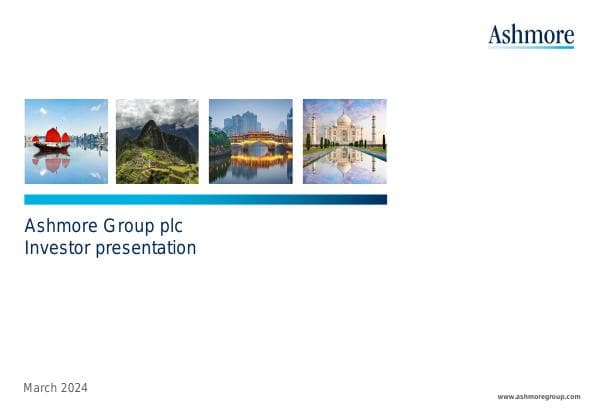 Ashmore

Ashmore Group plc
Investor presentation

March 2024

www.ashmoregroup.com